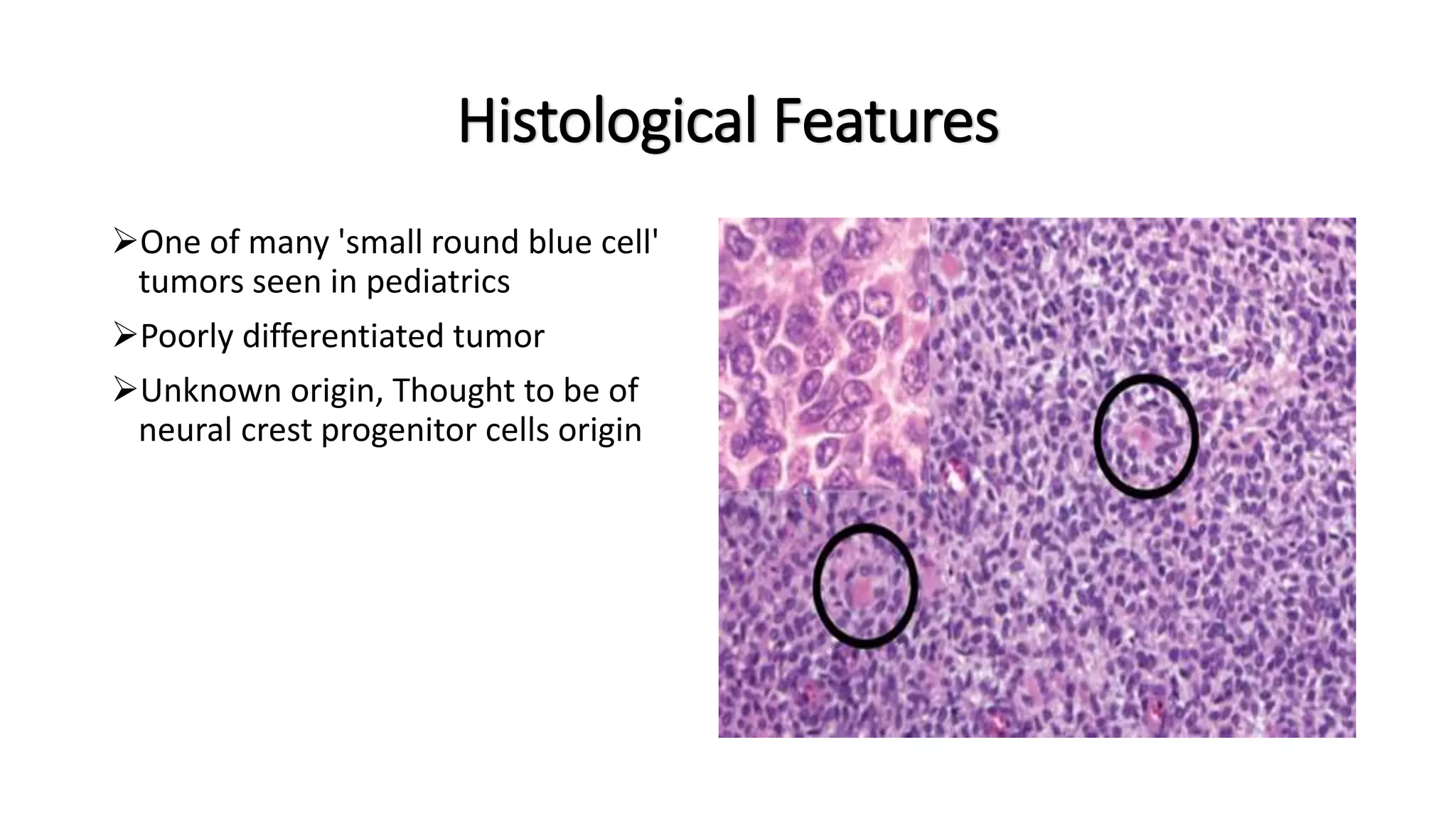 Histological Features

➢One of many 'small round blue cell' tumors seen in pediatrics

➢Poorly differentiated tumor

➢Unknown origin, Thought to be of neural crest progenitor cells origin